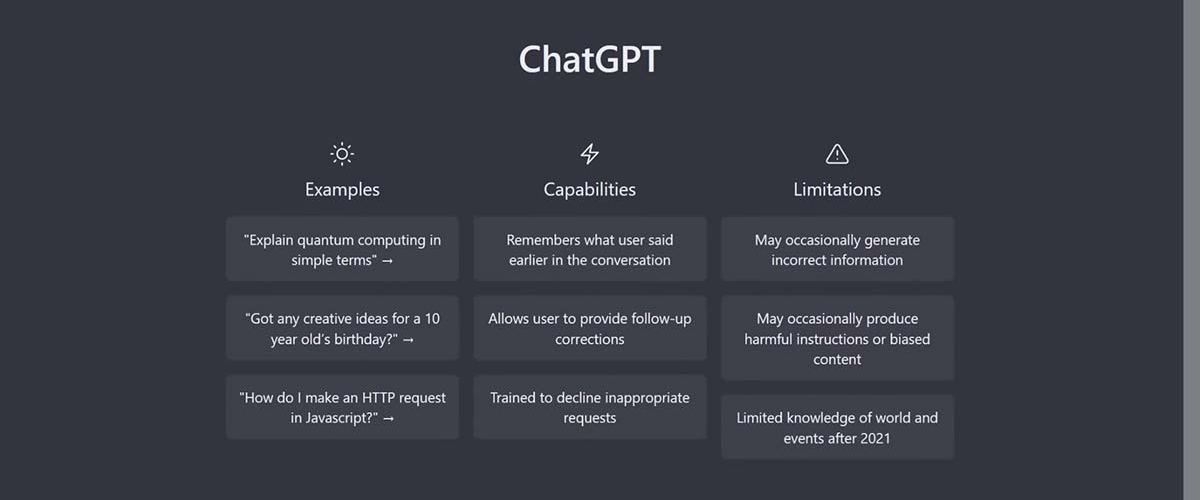 ChatGPT

Examples

"Explain quantum computing in simple terms" →

"Got any creative ideas for a 10 year old's birthday?" →

"How do I make an HTTP request in Javascript?" →

Capabilities

Remembers what user said earlier in the conversation

Allows user to provide follow-up corrections

Trained to decline inappropriate requests

Limitations

May occasionally generate incorrect information

May occasionally produce harmful instructions or biased content

Limited knowledge of world and events after 2021